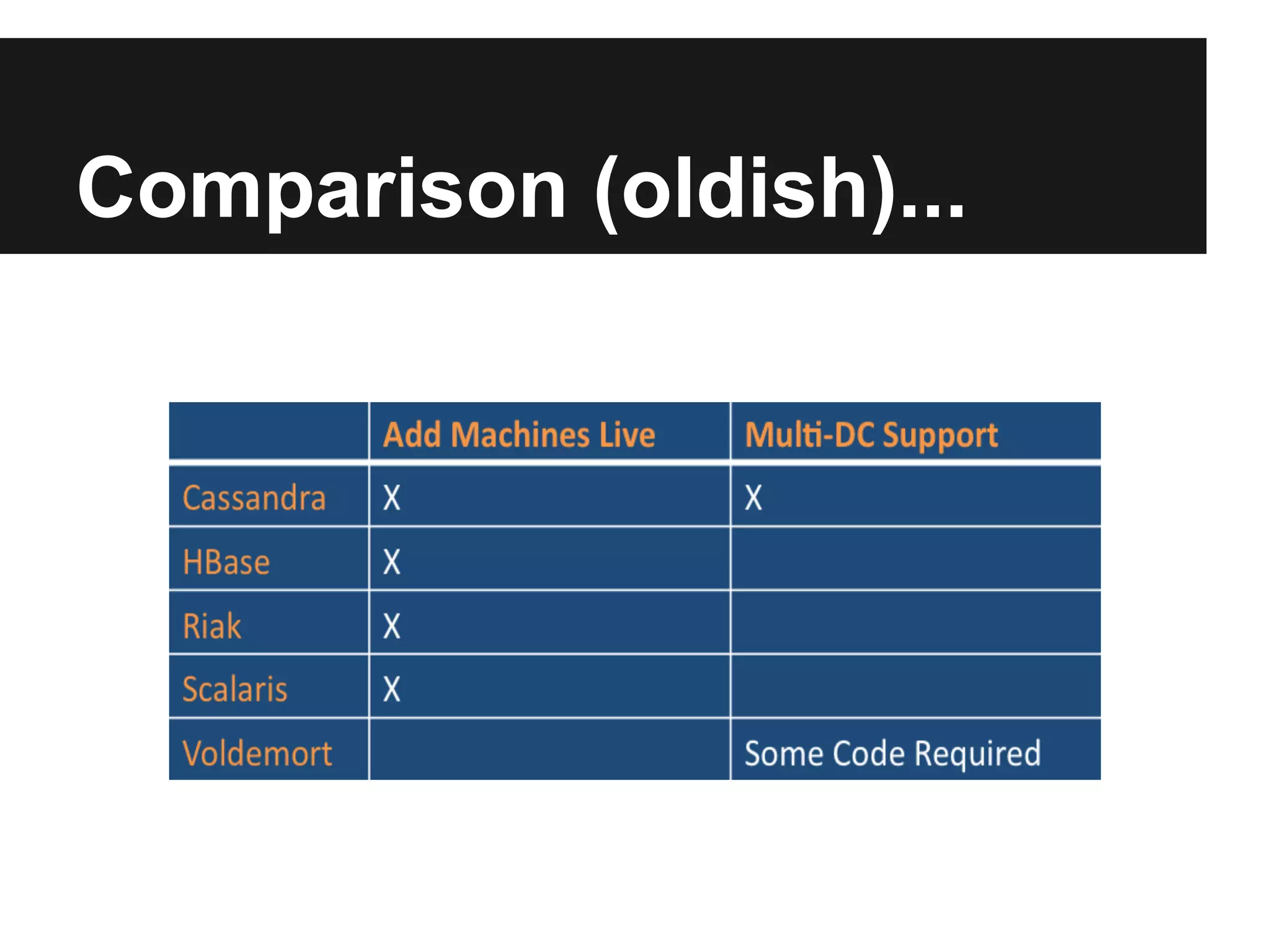 Comparison (oldish)...

| | Add Machines Live | Multi-DC Support |
|---|---|---|
| Cassandra | X | X |
| HBase | X | |
| Riak | X | |
| Scalaris | X | |
| Voldemort | | Some Code Required |